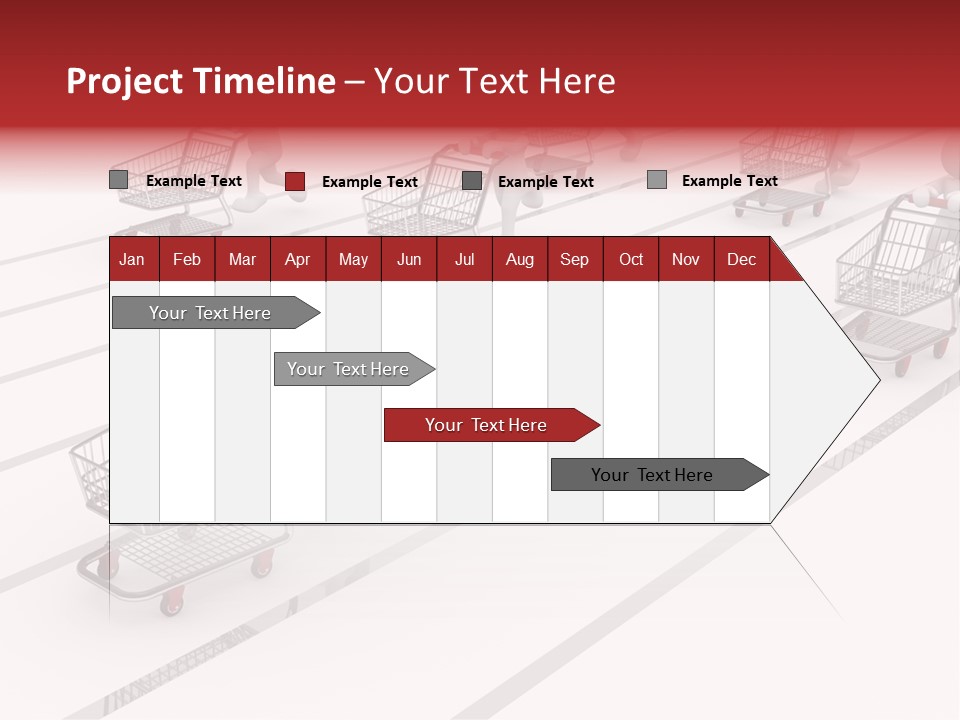 Project Timeline – Your Text Here

Example Text Example Text Example Text Example Text

| Jan | Feb | Mar | Apr | May | Jun | Jul | Aug | Sep | Oct | Nov | Dec |
|---|---|---|---|---|---|---|---|---|---|---|---|

Your Text Here

Your Text Here

Your Text Here

Your Text Here